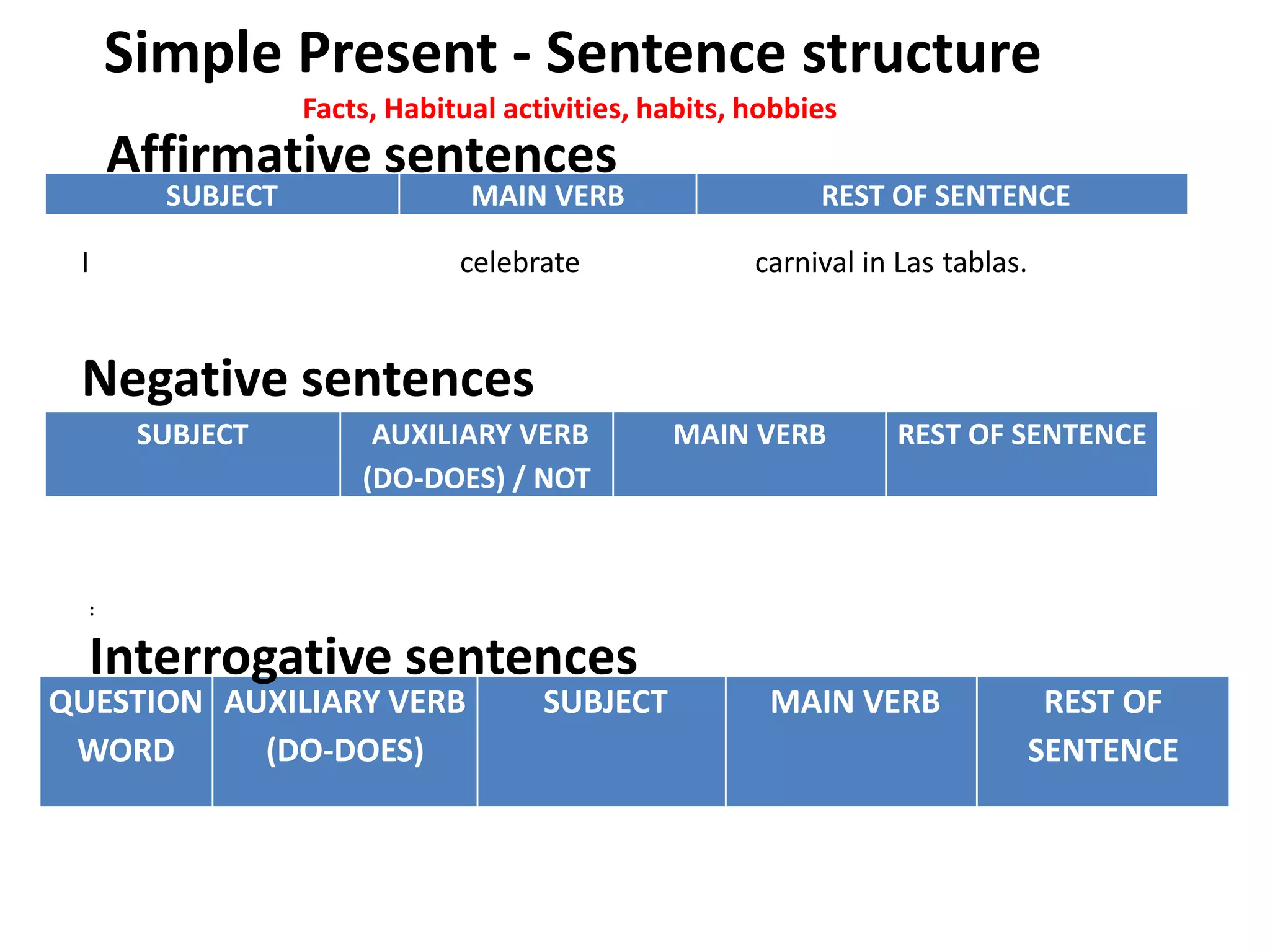 Simple Present - Sentence structure

Facts, Habitual activities, habits, hobbies

Affirmative sentences

| SUBJECT | MAIN VERB | REST OF SENTENCE |
|---|---|---|
| I | celebrate | carnival in Las tablas. |

Negative sentences

| SUBJECT | AUXILIARY VERB (DO-DOES) / NOT | MAIN VERB | REST OF SENTENCE |
|---|---|---|---|

:

Interrogative sentences

| QUESTION WORD | AUXILIARY VERB (DO-DOES) | SUBJECT | MAIN VERB | REST OF SENTENCE |
|---|---|---|---|---|